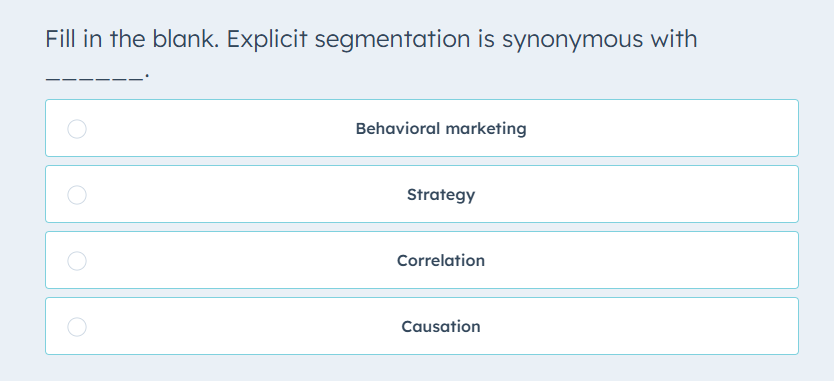 Fill in the blank. Explicit segmentation is synonymous with ______.

Behavioral marketing

Strategy

Correlation

Causation